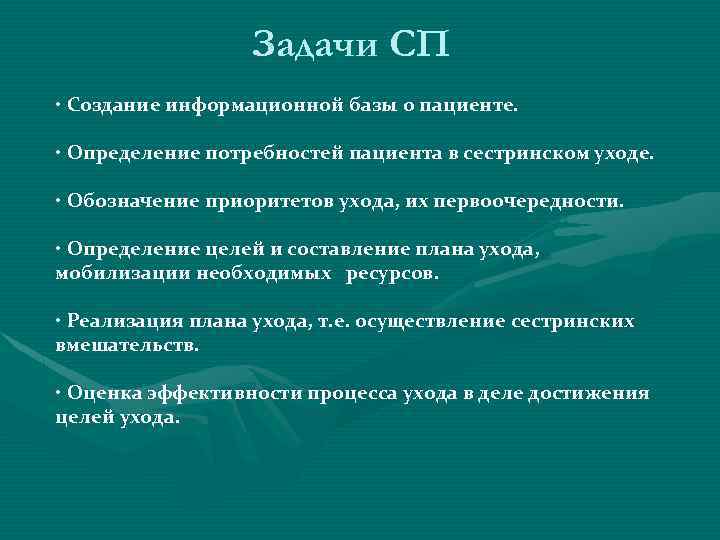 Задачи СП

· Создание информационной базы о пациенте.

· Определение потребностей пациента в сестринском уходе.

· Обозначение приоритетов ухода, их первоочередности.

· Определение целей и составление плана ухода, мобилизации необходимых ресурсов.

· Реализация плана ухода, т.е. осуществление сестринских вмешательств.

· Оценка эффективности процесса ухода в деле достижения целей ухода.